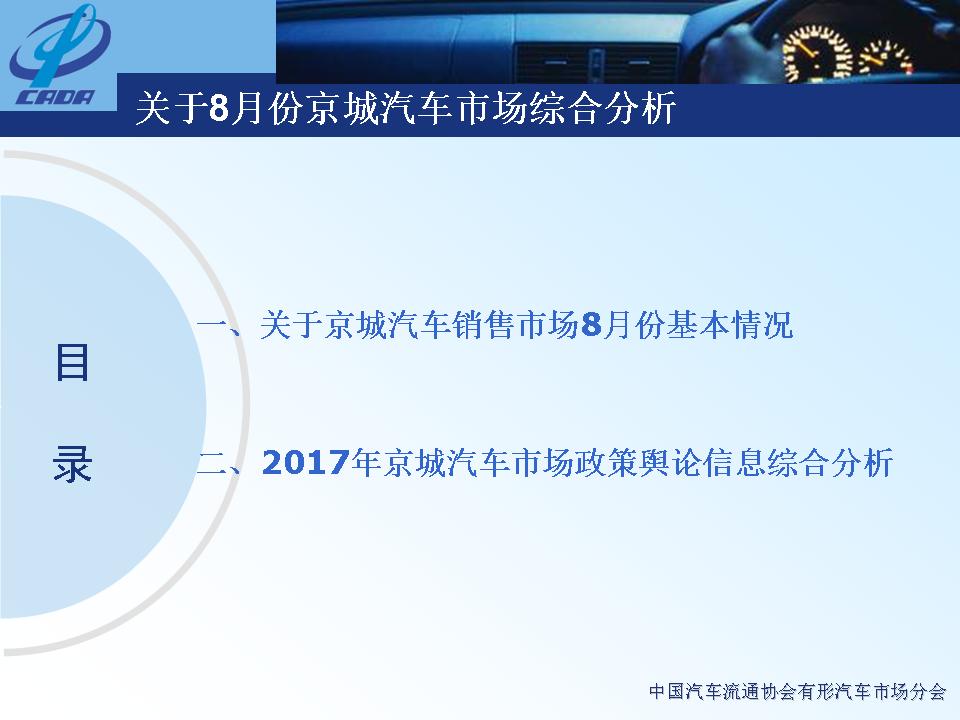 CADA

关于8月份京城汽车市场综合分析

目

录

一、关于京城汽车销售市场8月份基本情况

二、2017年京城汽车市场政策舆论信息综合分析

中国汽车流通协会有形汽车市场分会